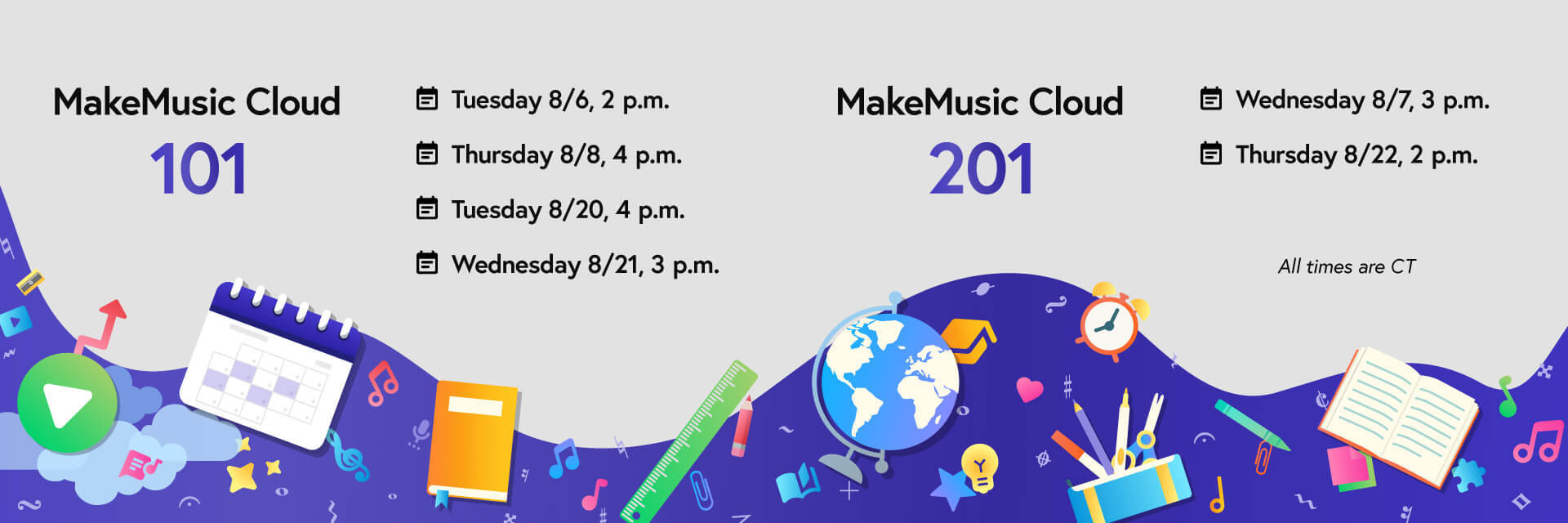 MakeMusic Cloud
101

Tuesday 8/6, 2 p.m.
Thursday 8/8, 4 p.m.
Tuesday 8/20, 4 p.m.
Wednesday 8/21, 3 p.m.

MakeMusic Cloud
201

Wednesday 8/7, 3 p.m.
Thursday 8/22, 2 p.m.

All times are CT